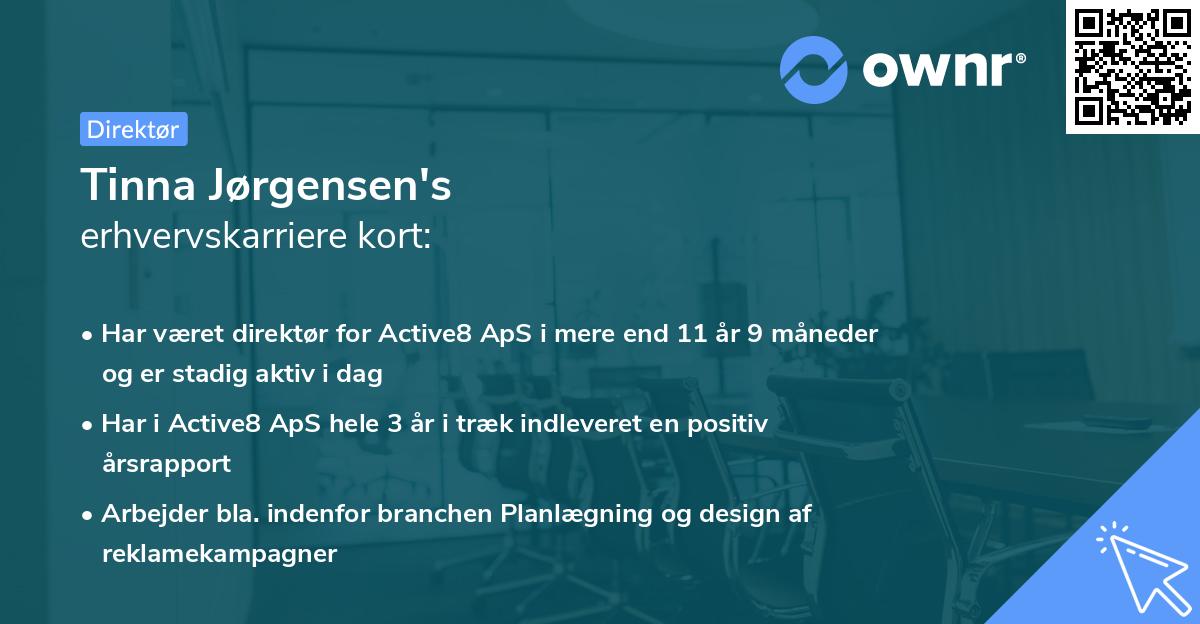 ownr®

Direktør

Tinna Jørgensen's
erhvervskarriere kort:

• Har været direktør for Active8 ApS i mere end 11 år 9 måneder og er stadig aktiv i dag

• Har i Active8 ApS hele 3 år i træk indleveret en positiv årsrapport

• Arbejder bla. indenfor branchen Planlægning og design af reklamekampagner